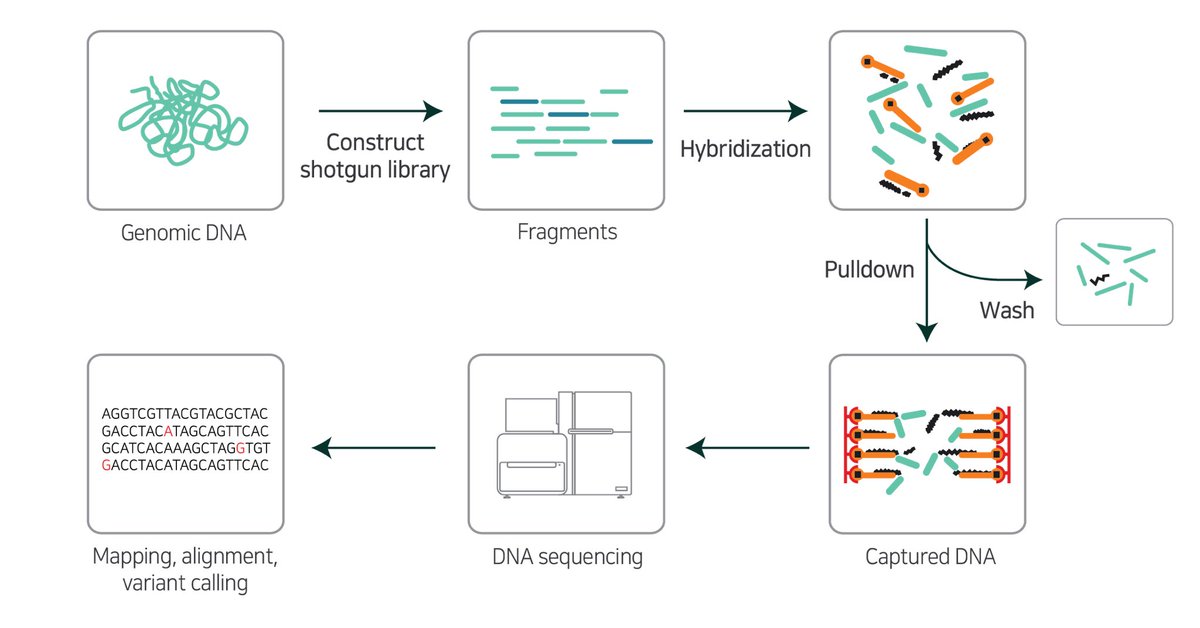 Genomic DNA

Construct shotgun library

Fragments

Hybridization

Pulldown

Wash

Captured DNA

DNA sequencing

AGGTCGTTACGTACGCTAC
GACCTACATAGCAGTTCAC
GCATCACAAAGCTAGGTGT
GACCTACATAGCAGTTCAC

Mapping, alignment, variant calling